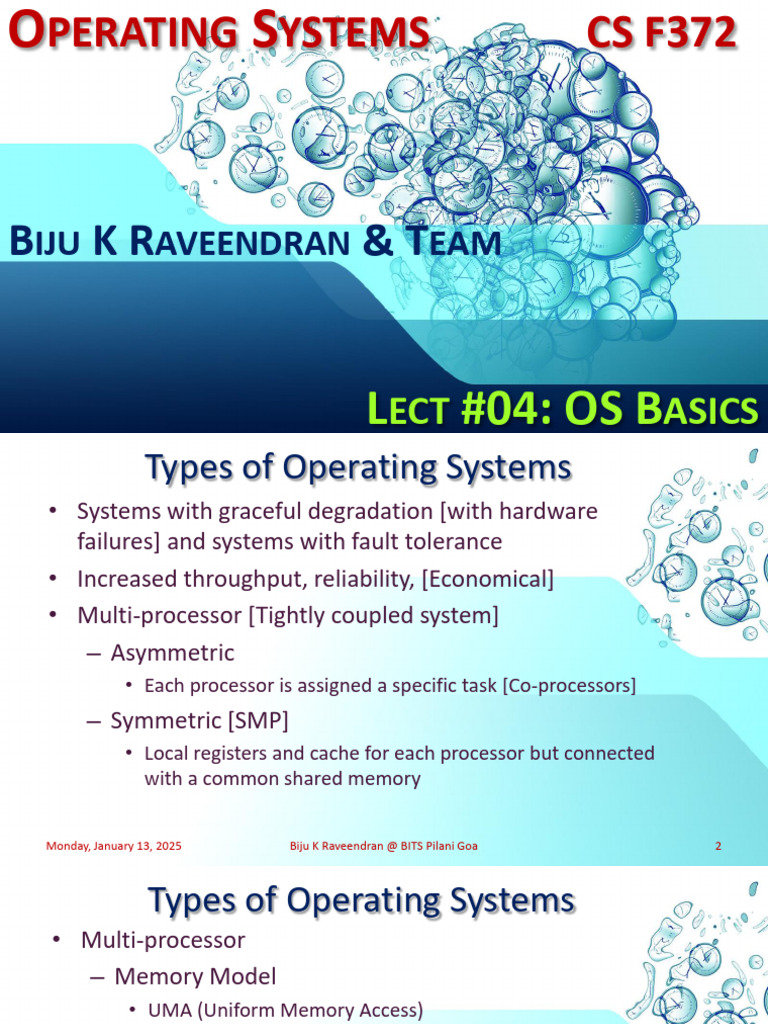 OPERATING SYSTEMS CS F372

BIJU K RAVEENDRAN & TEAM

LECT #04: OS BASICS

Types of Operating Systems

• Systems with graceful degradation [with hardware failures] and systems with fault tolerance
• Increased throughput, reliability, [Economical]
• Multi-processor [Tightly coupled system]
– Asymmetric
• Each processor is assigned a specific task [Co-processors]
– Symmetric [SMP]
• Local registers and cache for each processor but connected with a common shared memory

Monday, January 13, 2025 Biju K Raveendran @ BITS Pilani Goa 2

Types of Operating Systems

• Multi-processor
– Memory Model
• UMA (Uniform Memory Access)